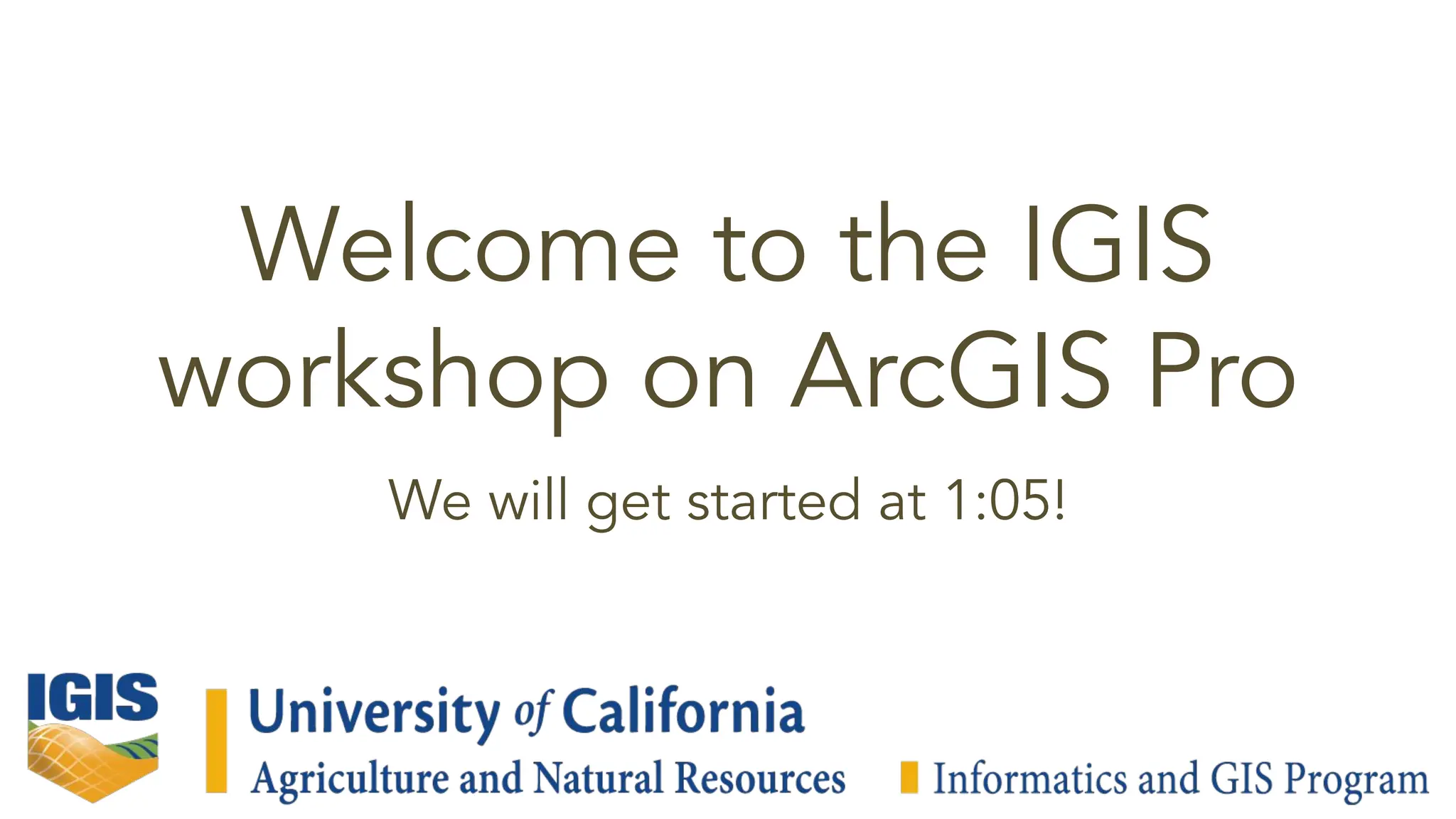 Welcome to the IGIS workshop on ArcGIS Pro

We will get started at 1:05!

IGIS

University of California
Agriculture and Natural Resources

Informatics and GIS Program